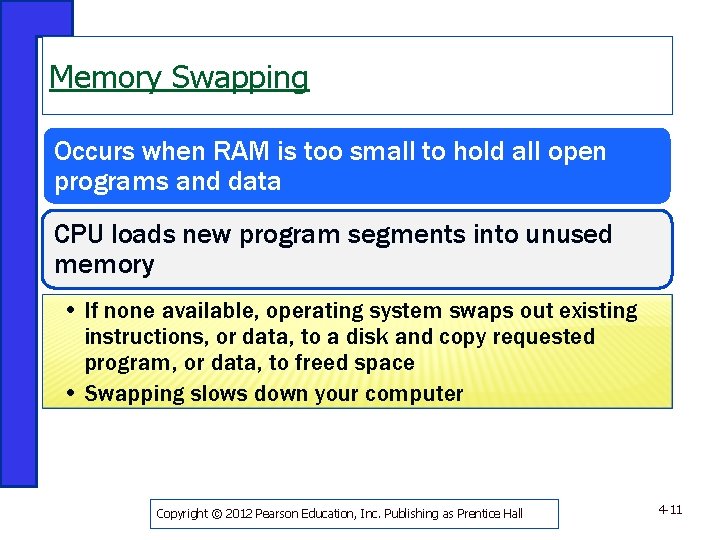 Memory Swapping

Occurs when RAM is too small to hold all open programs and data

CPU loads new program segments into unused memory

• If none available, operating system swaps out existing instructions, or data, to a disk and copy requested program, or data, to freed space
• Swapping slows down your computer

Copyright © 2012 Pearson Education, Inc. Publishing as Prentice Hall

4-11